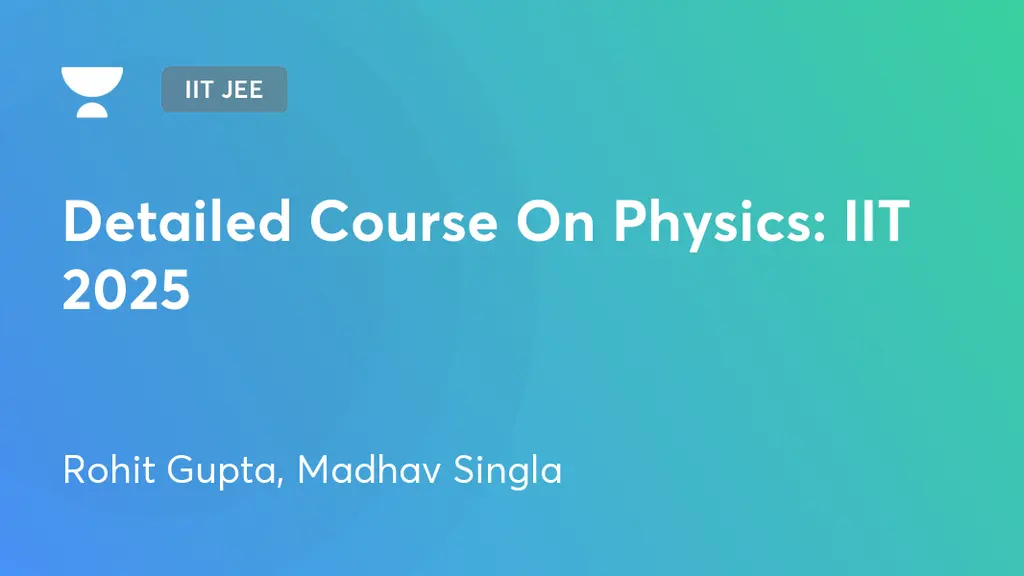 IIT JEE

Detailed Course On Physics: IIT 2025

Rohit Gupta, Madhav Singla